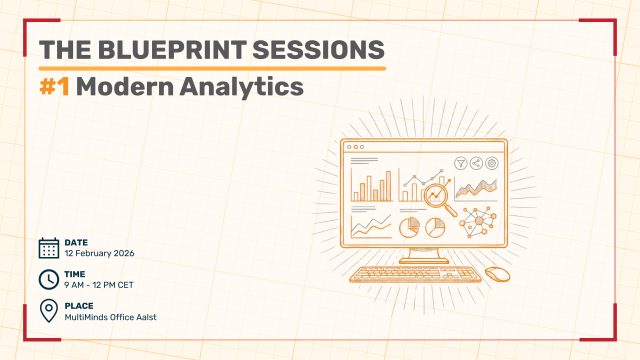 THE BLUEPRINT SESSIONS

#1 Modern Analytics

DATE
12 February 2026

TIME
9 AM - 12 PM CET

PLACE
MultiMinds Office Aalst